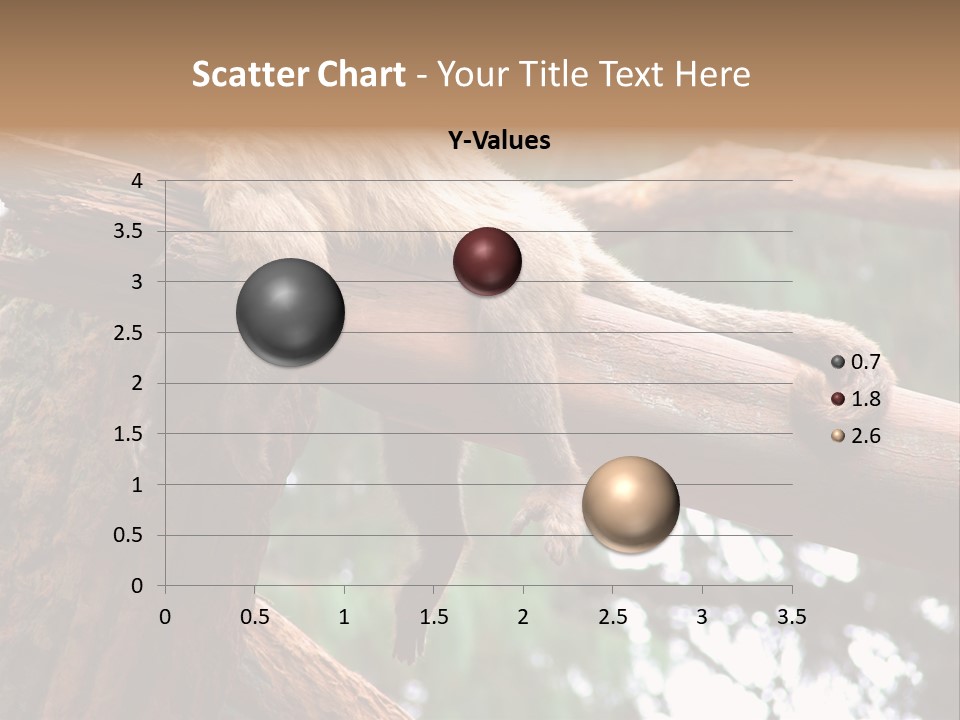 Scatter Chart - Your Title Text Here

Y-Values

4
3.5
3
2.5
2
1.5
1
0.5
0

0 0.5 1 1.5 2 2.5 3 3.5

0.7
1.8
2.6